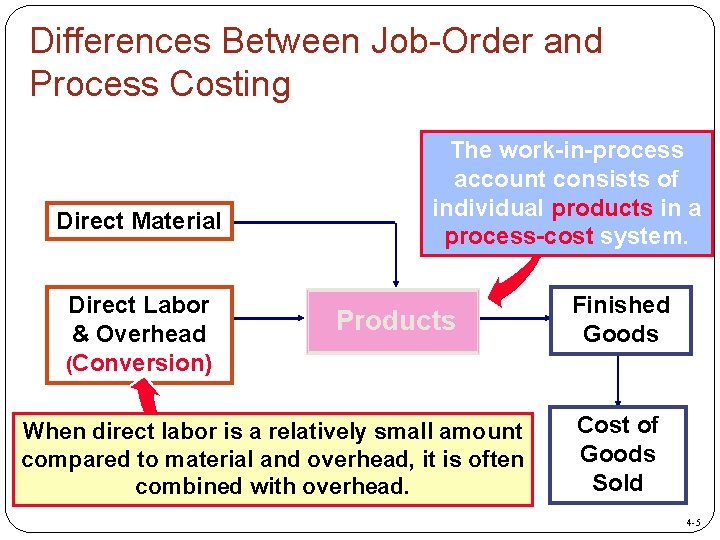 Differences Between Job-Order and Process Costing

The work-in-process account consists of individual products in a process-cost system.

Direct Material

Direct Labor & Overhead (Conversion)

Products

Finished Goods

Cost of Goods Sold

When direct labor is a relatively small amount compared to material and overhead, it is often combined with overhead.

4-5